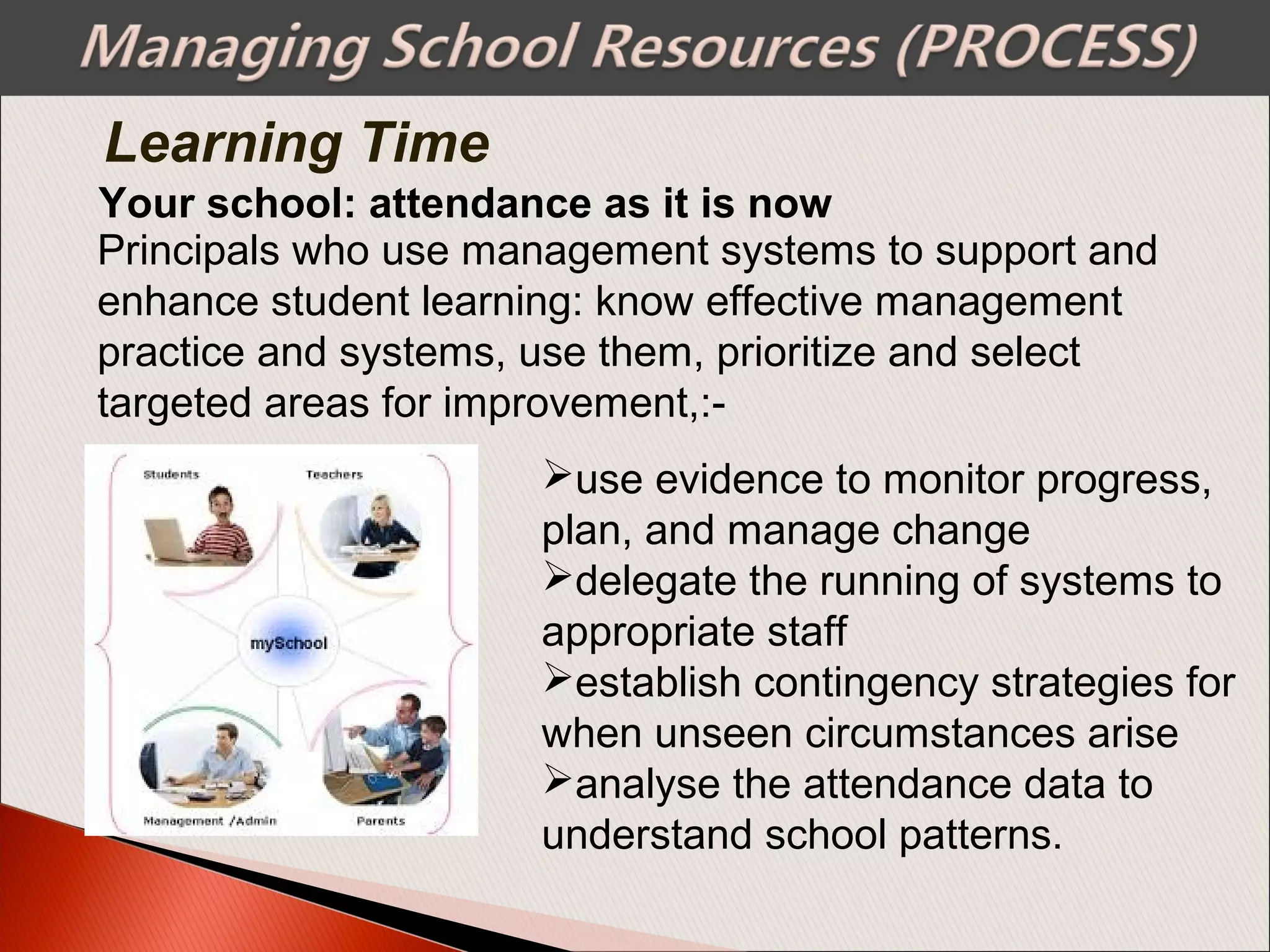 Managing School Resources (PROCESS)

Learning Time

Your school: attendance as it is now

Principals who use management systems to support and enhance student learning: know effective management practice and systems, use them, prioritize and select targeted areas for improvement,:-

Students

Teachers

mySchool

Management /Admin

Parents

➢use evidence to monitor progress, plan, and manage change
➢delegate the running of systems to appropriate staff
➢establish contingency strategies for when unseen circumstances arise
➢analyse the attendance data to understand school patterns.